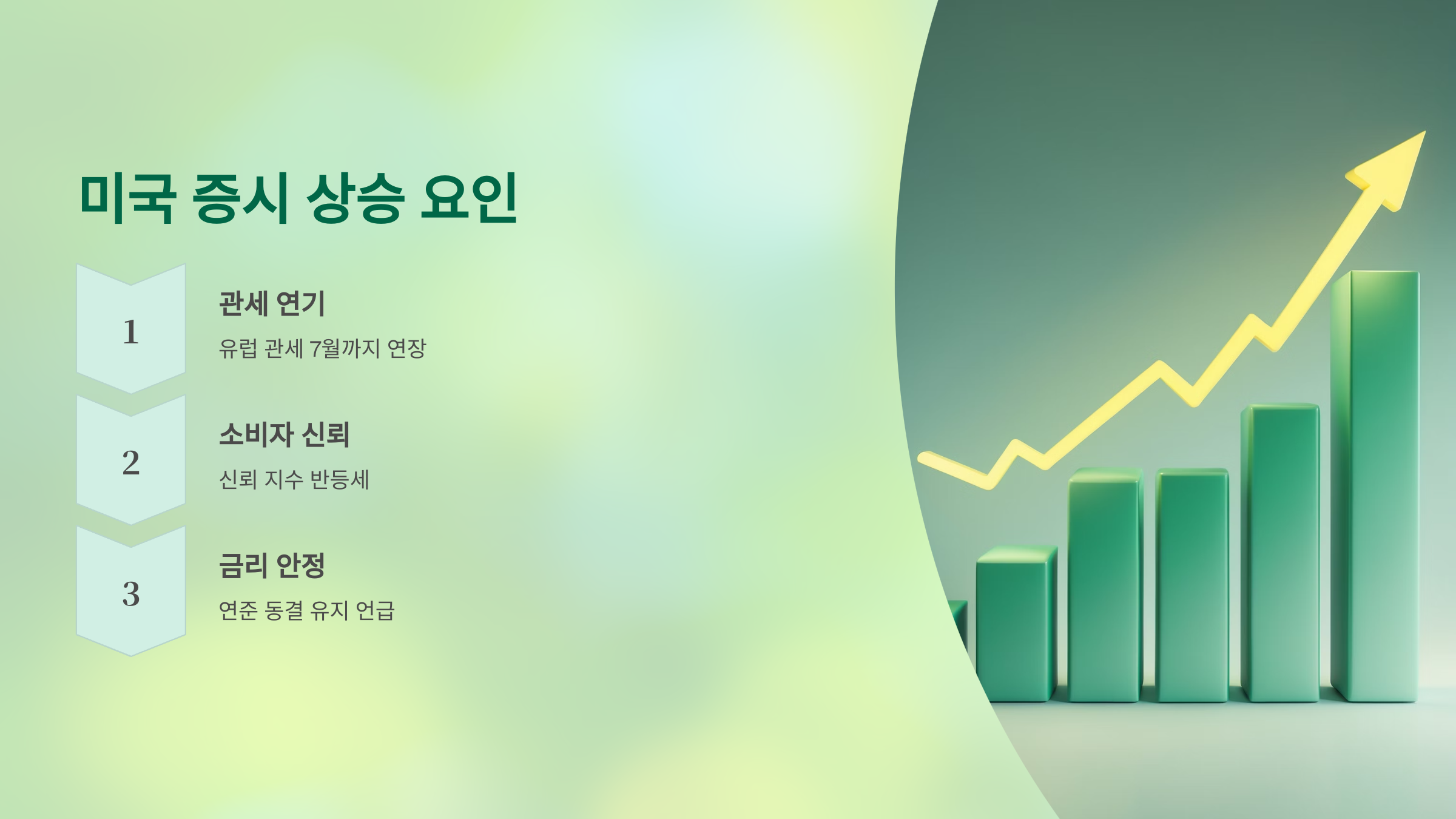 미국 증시 상승 요인

1

관세 연기

유럽 관세 7월까지 연장

2

소비자 신뢰

신뢰 지수 반등세

3

금리 안정

연준 동결 유지 언급